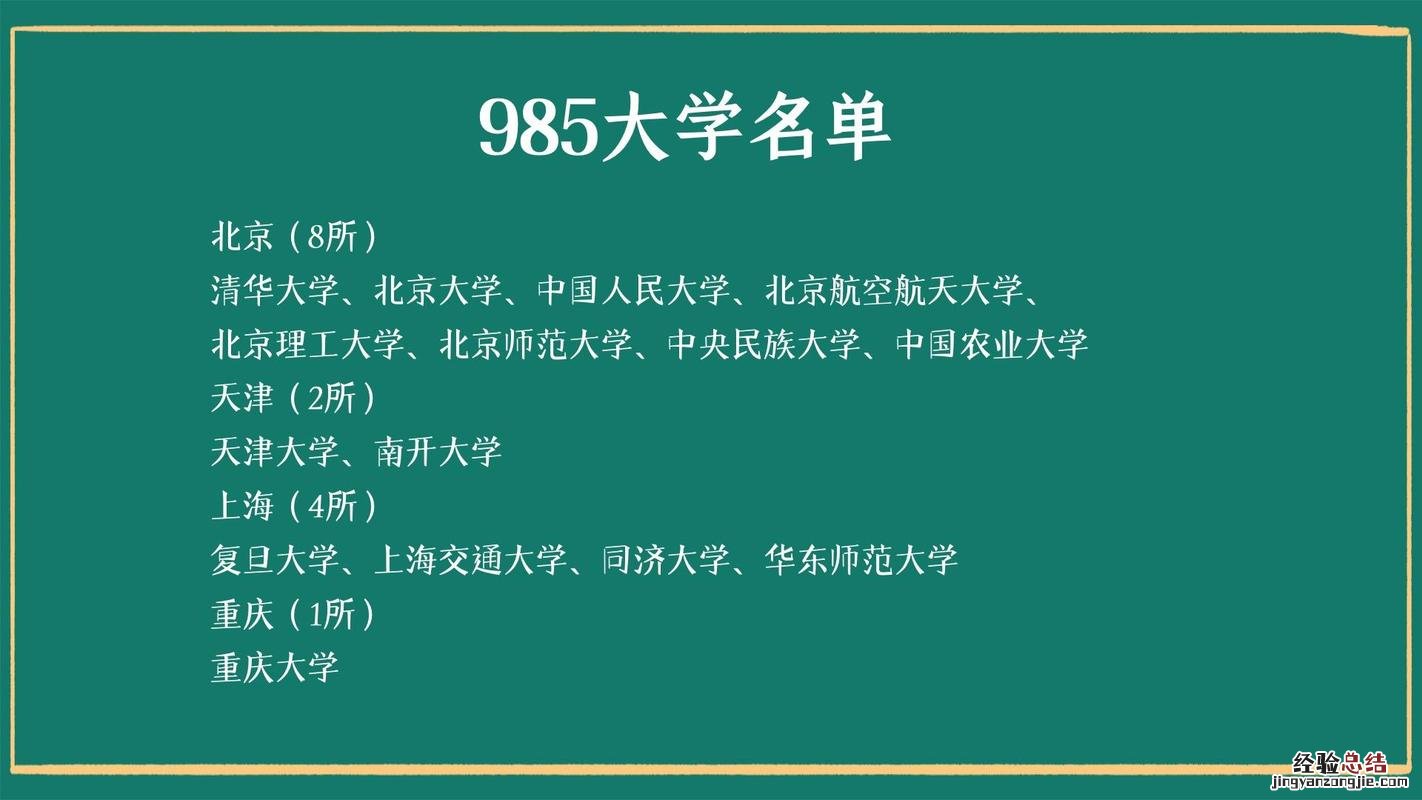 985大学名单

北京（8所）
清华大学、北京大学、中国人民大学、北京航空航天大学、北京理工大学、北京师范大学、中央民族大学、中国农业大学
天津（2所）
天津大学、南开大学
上海（4所）
复旦大学、上海交通大学、同济大学、华东师范大学
重庆（1所）
重庆大学

经验总结
jingyanzongjie.com